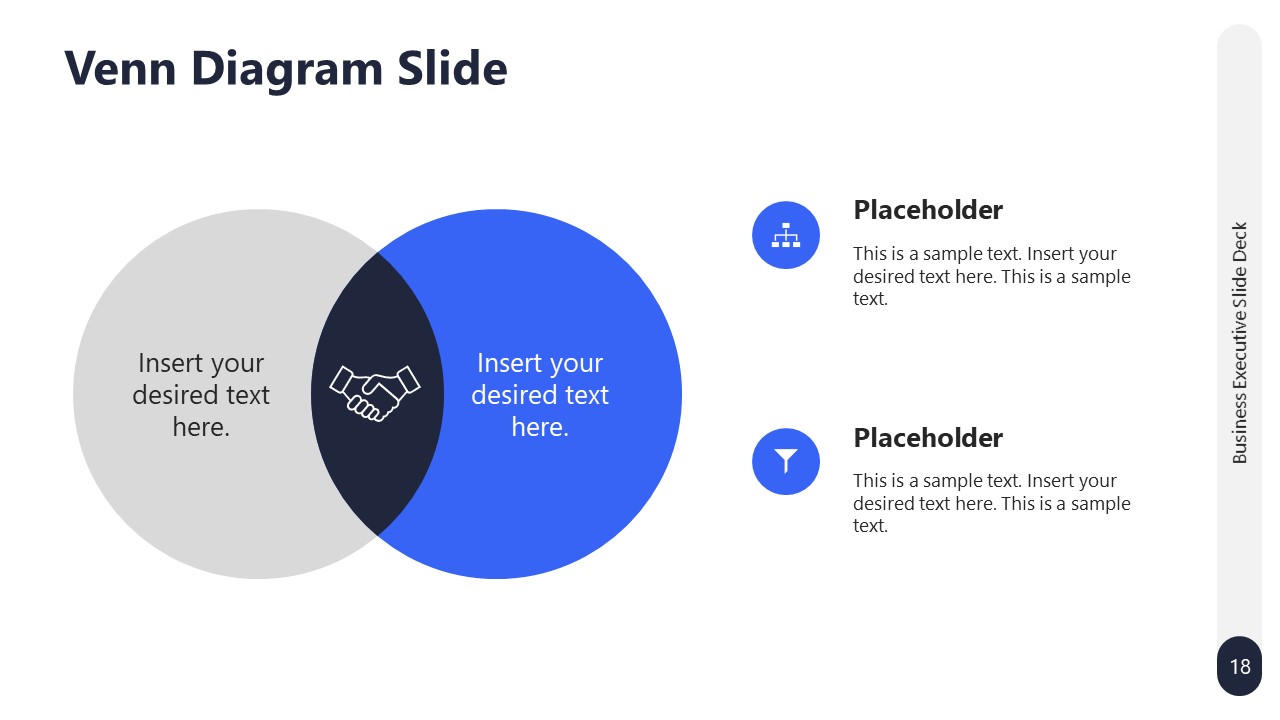 Venn Diagram Slide

Insert your desired text here.

Insert your desired text here.

Placeholder

This is a sample text. Insert your desired text here. This is a sample text.

Placeholder

This is a sample text. Insert your desired text here. This is a sample text.

Business Executive Slide Deck

18